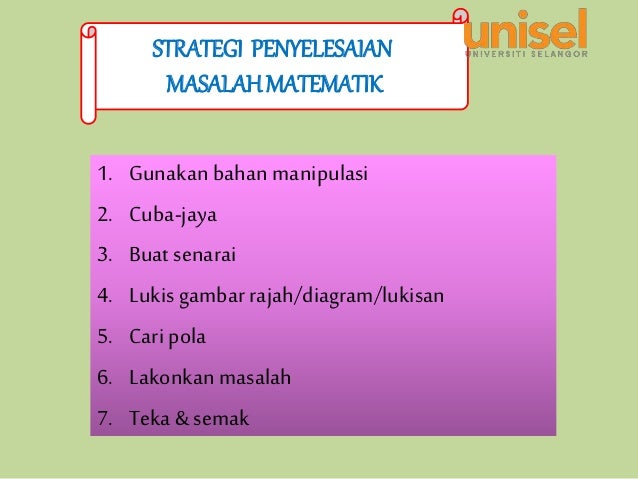 STRATEGI PENYELESAIAN MASALAH MATEMATIK

unisel
UNIVERSITI SELANGOR

1. Gunakan bahan manipulasi
2. Cuba-jaya
3. Buat senarai
4. Lukis gambar rajah/diagram/lukisan
5. Cari pola
6. Lakonkan masalah
7. Teka & semak